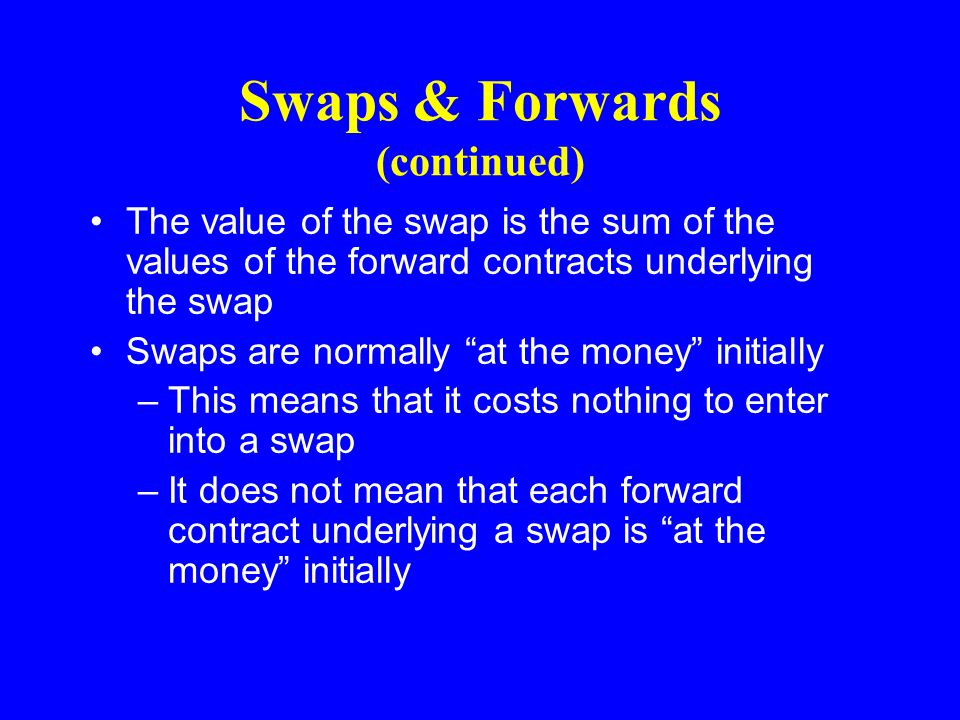 Swaps & Forwards
(continued)

• The value of the swap is the sum of the values of the forward contracts underlying the swap
• Swaps are normally “at the money” initially
  – This means that it costs nothing to enter into a swap
  – It does not mean that each forward contract underlying a swap is “at the money” initially